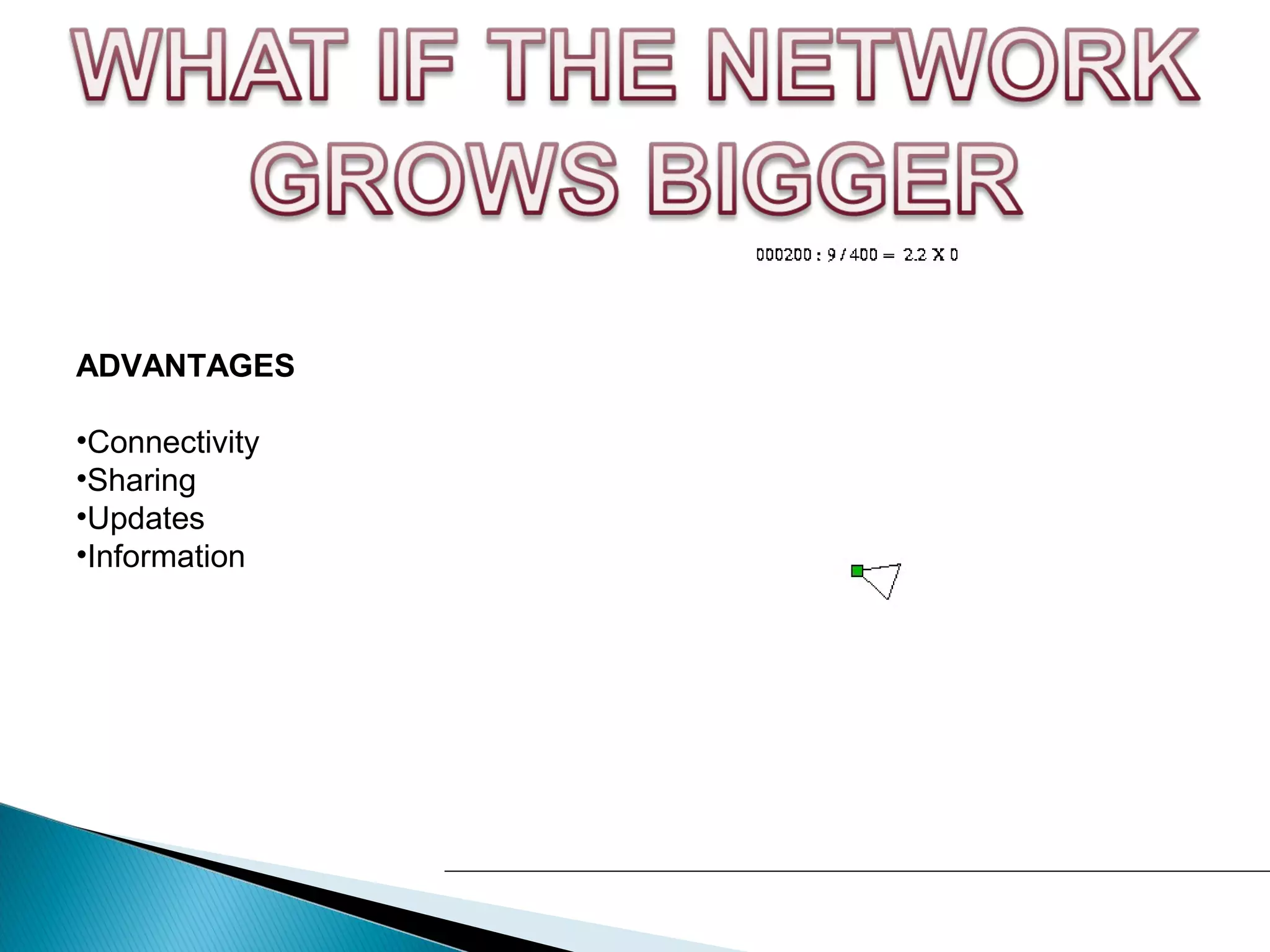 WHAT IF THE NETWORK GROWS BIGGER

000200 : 9 / 400 = 2.2 X 0

ADVANTAGES

•Connectivity
•Sharing
•Updates
•Information